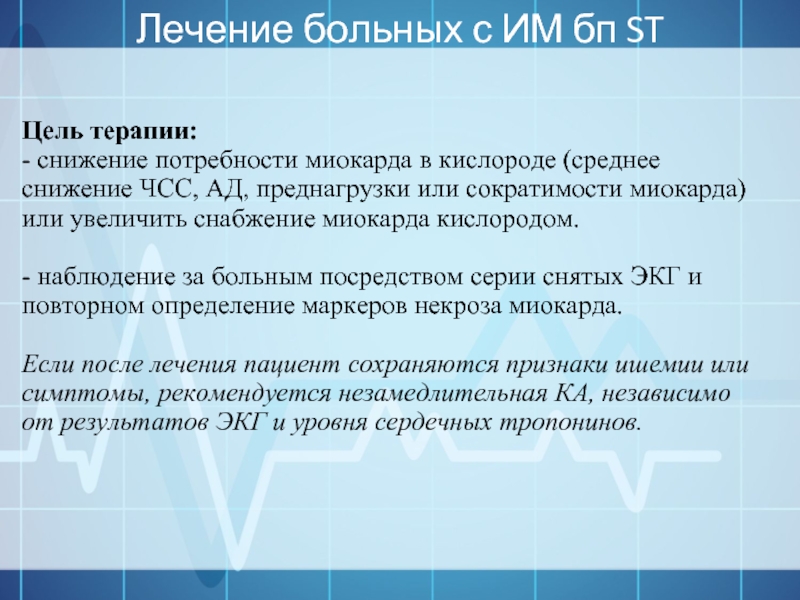 Лечение больных с ИМ бп ST

Цель терапии:
- снижение потребности миокарда в кислороде (среднее снижение ЧСС, АД, преднагрузки или сократимости миокарда) или увеличить снабжение миокарда кислородом.

- наблюдение за больным посредством серии снятых ЭКГ и повторном определение маркеров некроза миокарда.

Если после лечения пациент сохраняются признаки ишемии или симптомы, рекомендуется незамедлительная КА, независимо от результатов ЭКГ и уровня сердечных тропонинов.